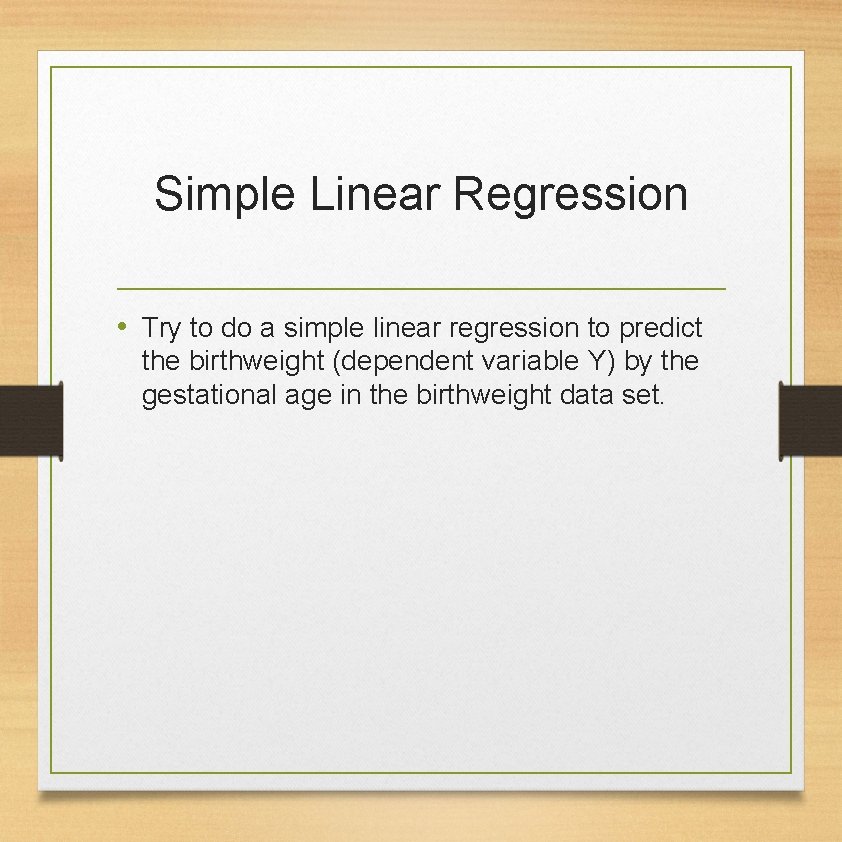 Simple Linear Regression

• Try to do a simple linear regression to predict the birthweight (dependent variable Y) by the gestational age in the birthweight data set.